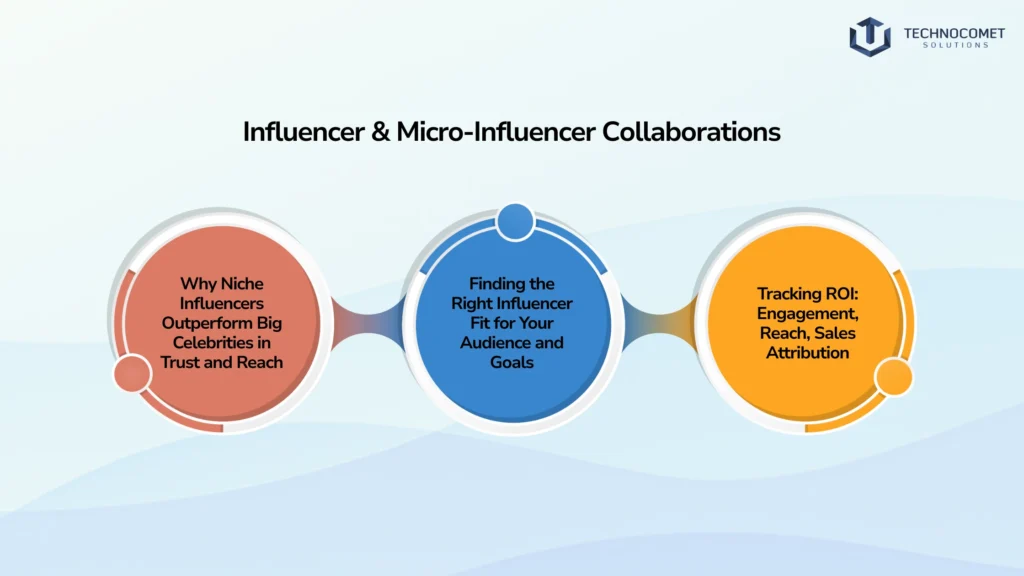 TECHNOCOMET
SOLUTIONS

Influencer & Micro-Influencer Collaborations

Why Niche Influencers Outperform Big Celebrities in Trust and Reach

Finding the Right Influencer Fit for Your Audience and Goals

Tracking ROI: Engagement, Reach, Sales Attribution